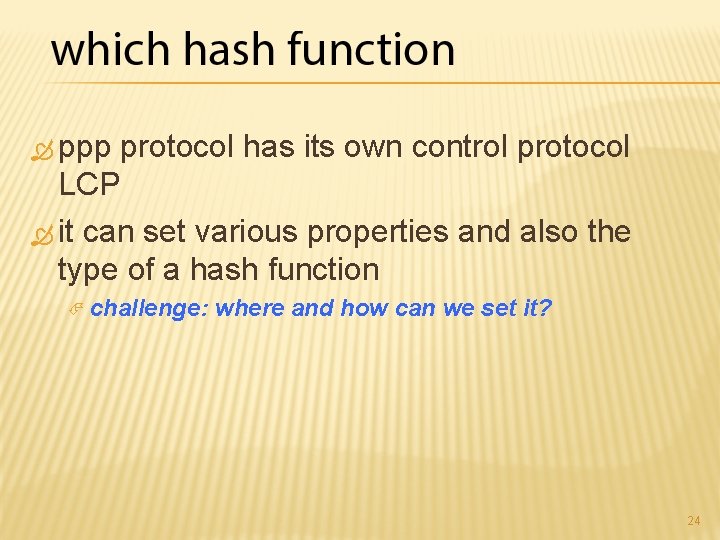 which hash function

ppp protocol has its own control protocol LCP

it can set various properties and also the type of a hash function

challenge: where and how can we set it?

24